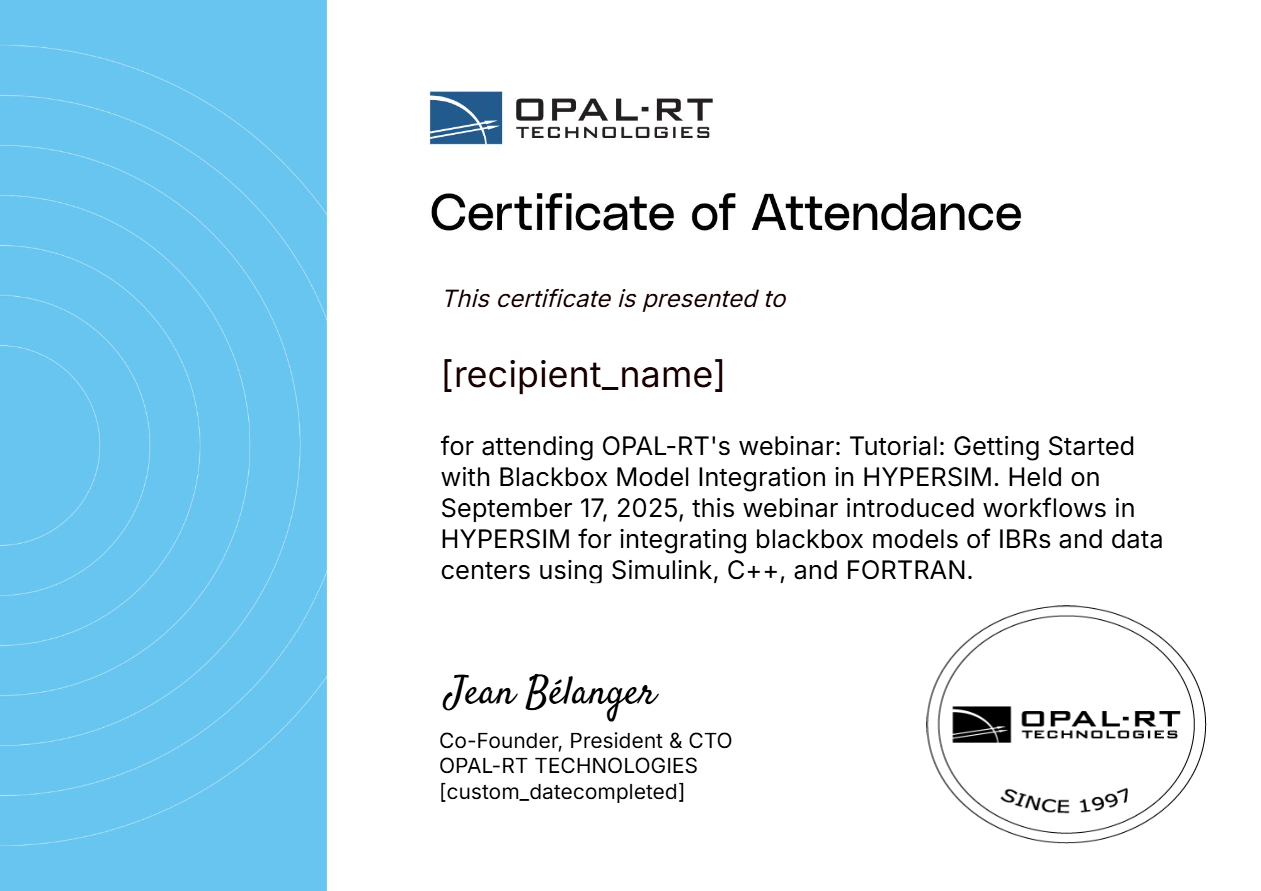 OPAL-RT
TECHNOLOGIES

Certificate of Attendance

This certificate is presented to

[recipient_name]

for attending OPAL-RT's webinar: Tutorial: Getting Started with Blackbox Model Integration in HYPERSIM. Held on September 17, 2025, this webinar introduced workflows in HYPERSIM for integrating blackbox models of IBRs and data centers using Simulink, C++, and FORTRAN.

Jean Bélanger

Co-Founder, President & CTO
OPAL-RT TECHNOLOGIES
[custom_datecompleted]

OPAL-RT
TECHNOLOGIES
SINCE 1997